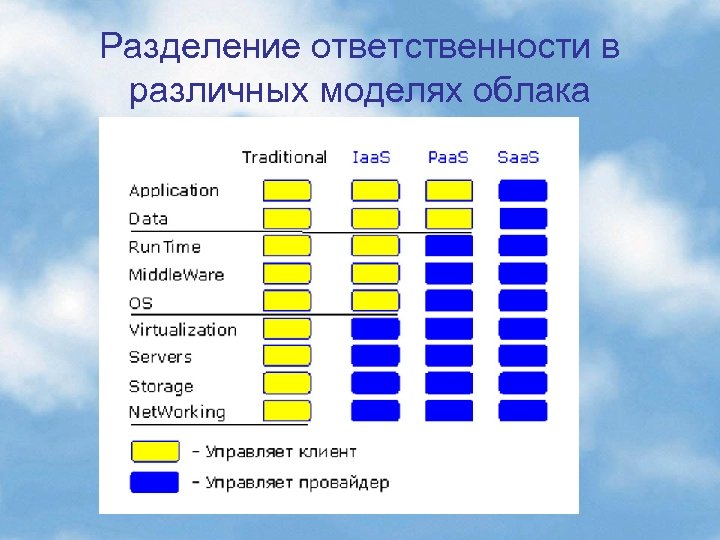 Разделение ответственности в различных моделях облака

Traditional IaaS PaaS SaaS

Application
Data
RunTime
MiddleWare
OS
Virtualization
Servers
Storage
NetWorking

- Управляет клиент
- Управляет провайдер